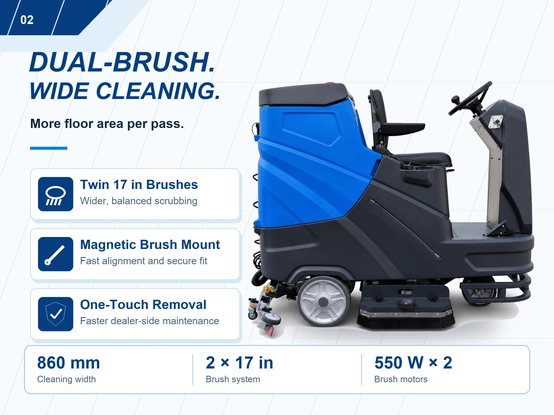 02

DUAL-BRUSH.
WIDE CLEANING.

More floor area per pass.

Twin 17 in Brushes
Wider, balanced scrubbing

Magnetic Brush Mount
Fast alignment and secure fit

One-Touch Removal
Faster dealer-side maintenance

860 mm
Cleaning width

2 × 17 in
Brush system

550 W × 2
Brush motors